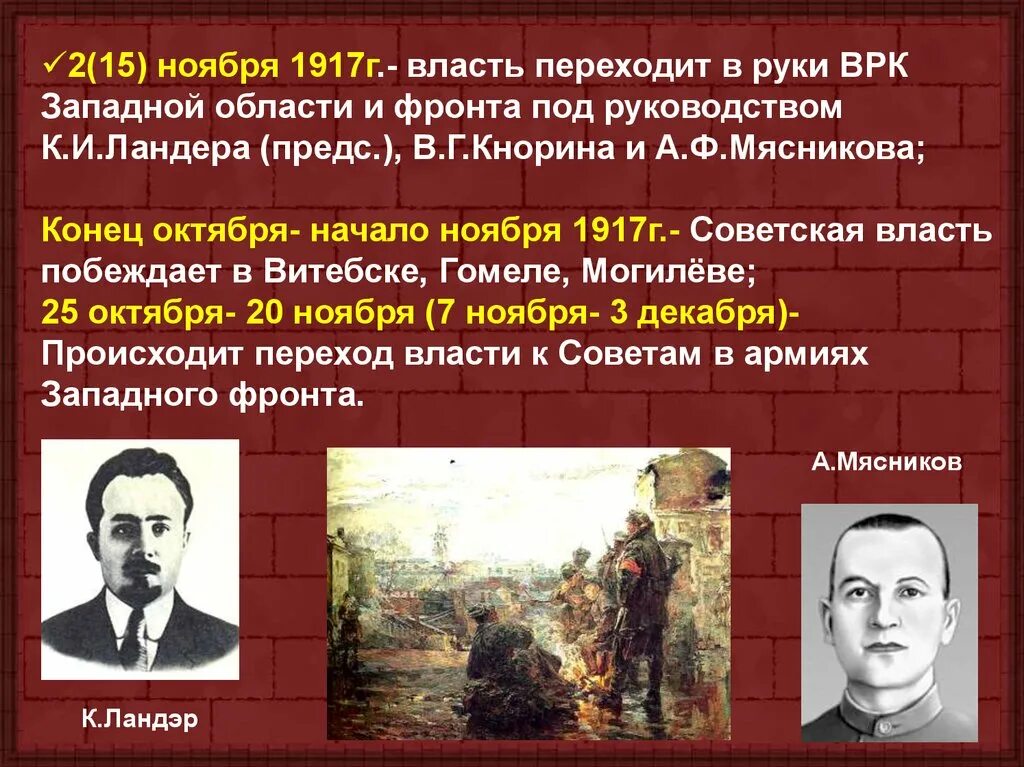 ✓2(15) ноября 1917г.- власть переходит в руки ВРК Западной области и фронта под руководством К.И.Ландера (предс.), В.Г.Кнорина и А.Ф.Мясникова;

Конец октября- начало ноября 1917г.- Советская власть побеждает в Витебске, Гомеле, Могилёве;
25 октября- 20 ноября (7 ноября- 3 декабря)- Происходит переход власти к Советам в армиях Западного фронта.

А.Мясников

К.Ландэр